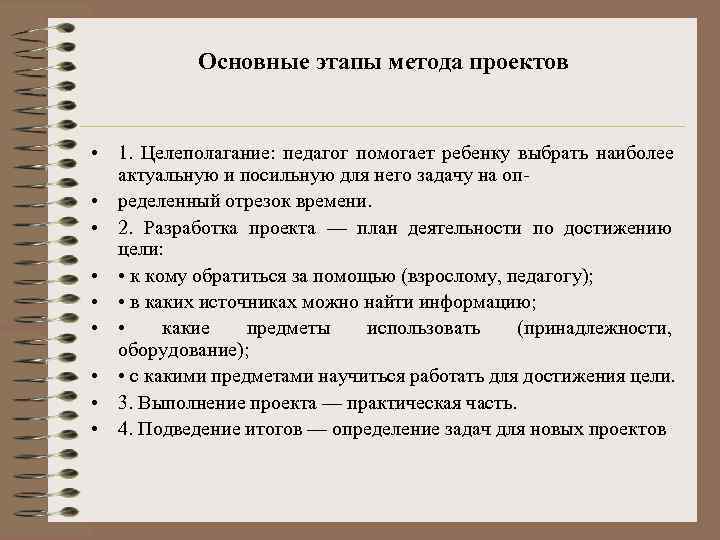 Основные этапы метода проектов

• 1. Целеполагание: педагог помогает ребенку выбрать наиболее актуальную и посильную для него задачу на оп-
• ределенный отрезок времени.
• 2. Разработка проекта — план деятельности по достижению цели:
• • к кому обратиться за помощью (взрослому, педагогу);
• • в каких источниках можно найти информацию;
• • какие предметы использовать (принадлежности, оборудование);
• • с какими предметами научиться работать для достижения цели.
• 3. Выполнение проекта — практическая часть.
• 4. Подведение итогов — определение задач для новых проектов